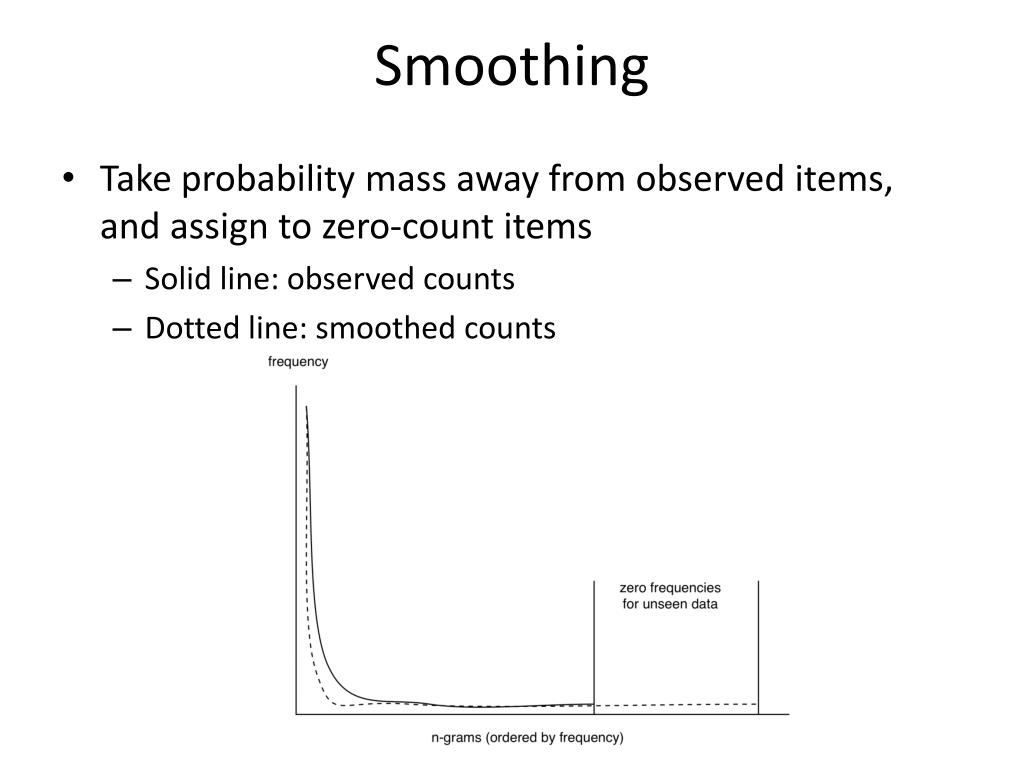 Smoothing

• Take probability mass away from observed items, and assign to zero-count items
– Solid line: observed counts
– Dotted line: smoothed counts

frequency

zero frequencies for unseen data

n-grams (ordered by frequency)